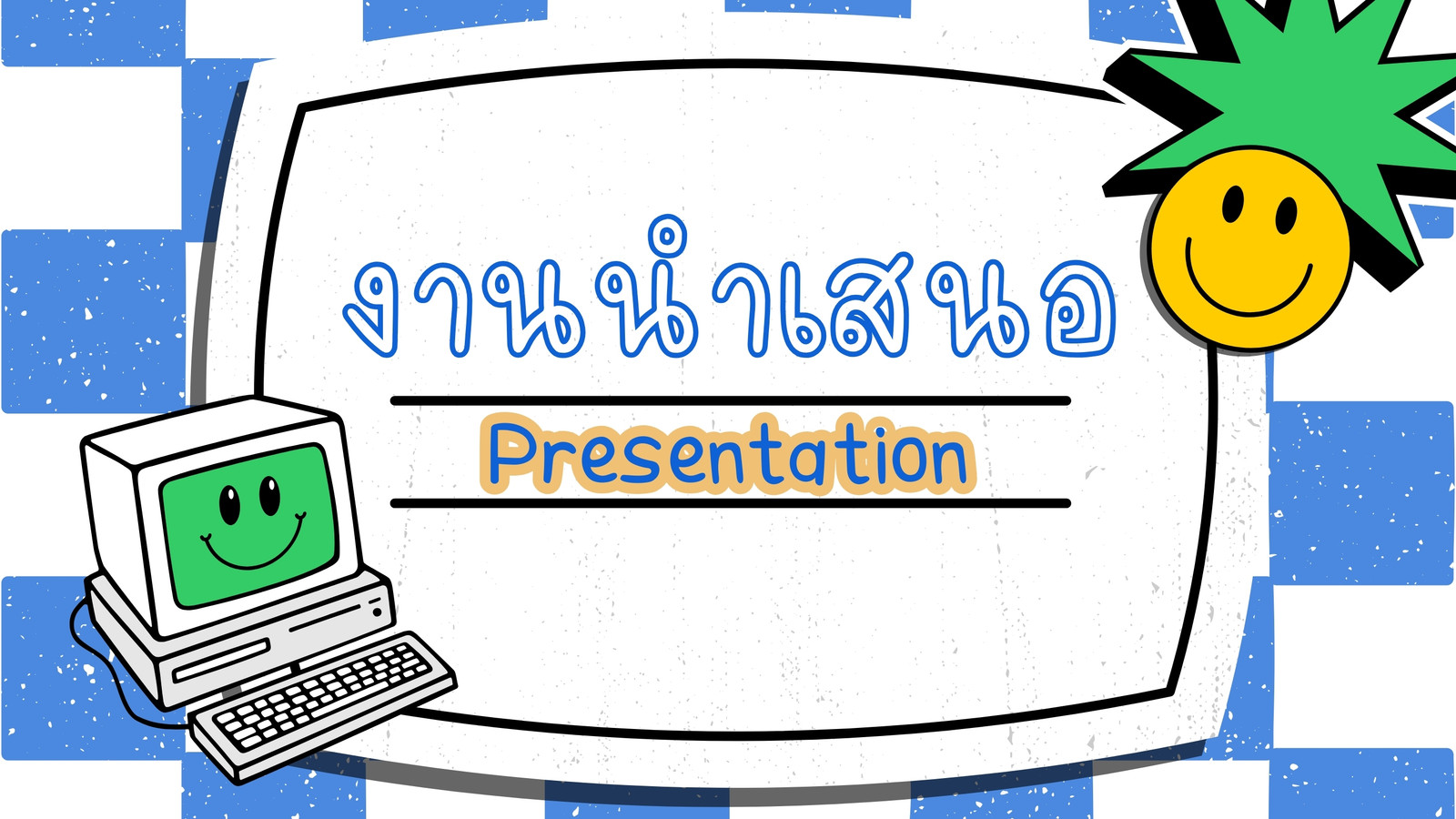 งานนำเสนอ

Presentation